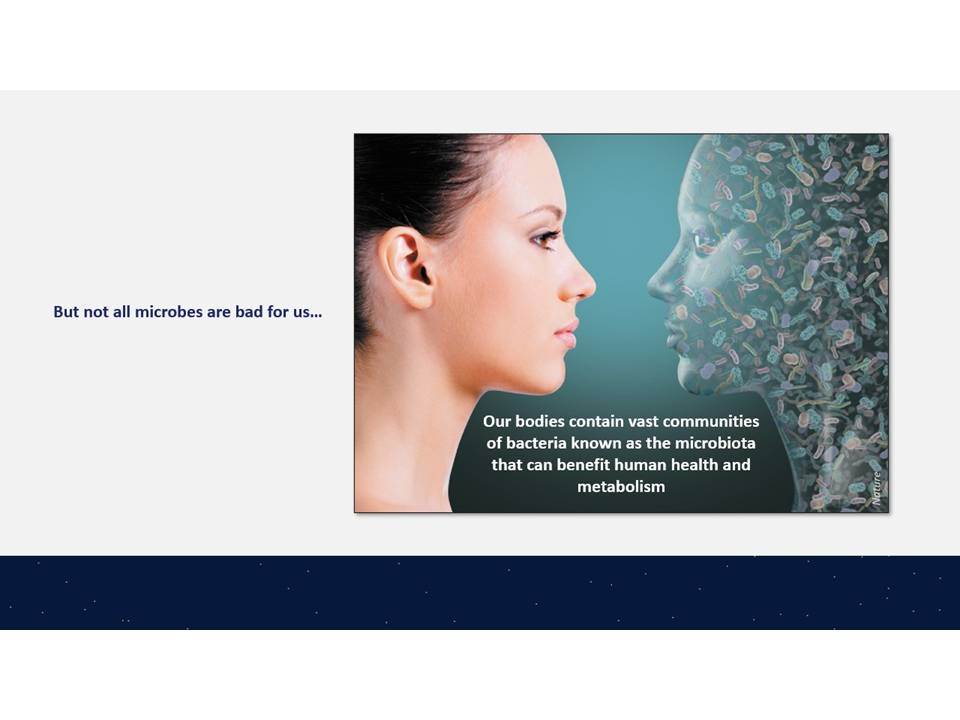 But not all microbes are bad for us...

Our bodies contain vast communities of bacteria known as the microbiota that can benefit human health and metabolism

Nature